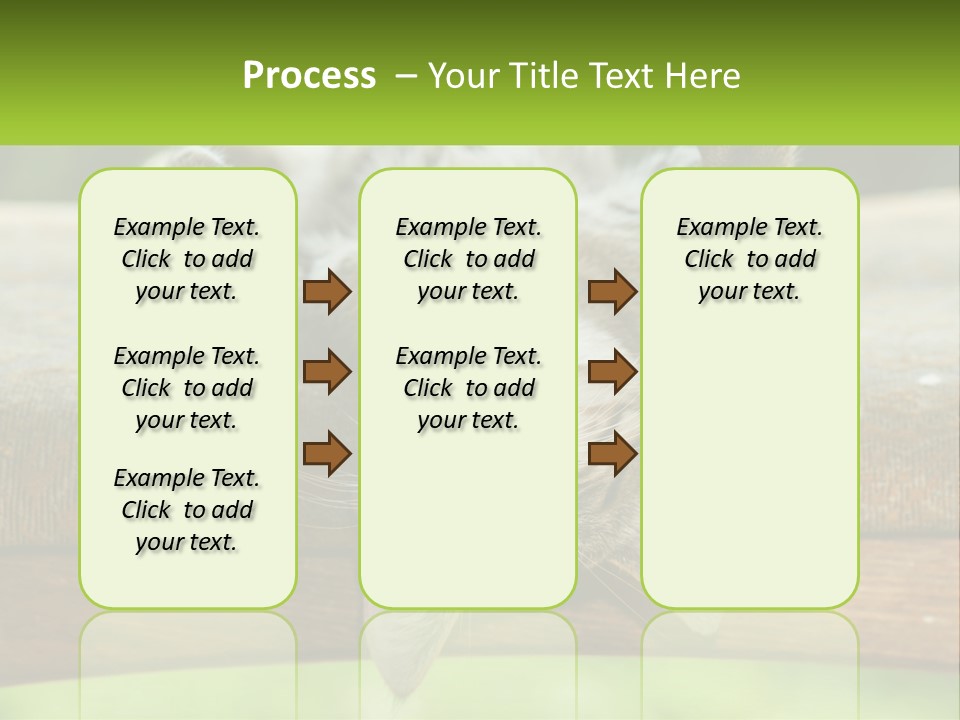 Process – Your Title Text Here

Example Text. Click to add your text.

Example Text. Click to add your text.

Example Text. Click to add your text.

Example Text. Click to add your text.

Example Text. Click to add your text.

Example Text. Click to add your text.